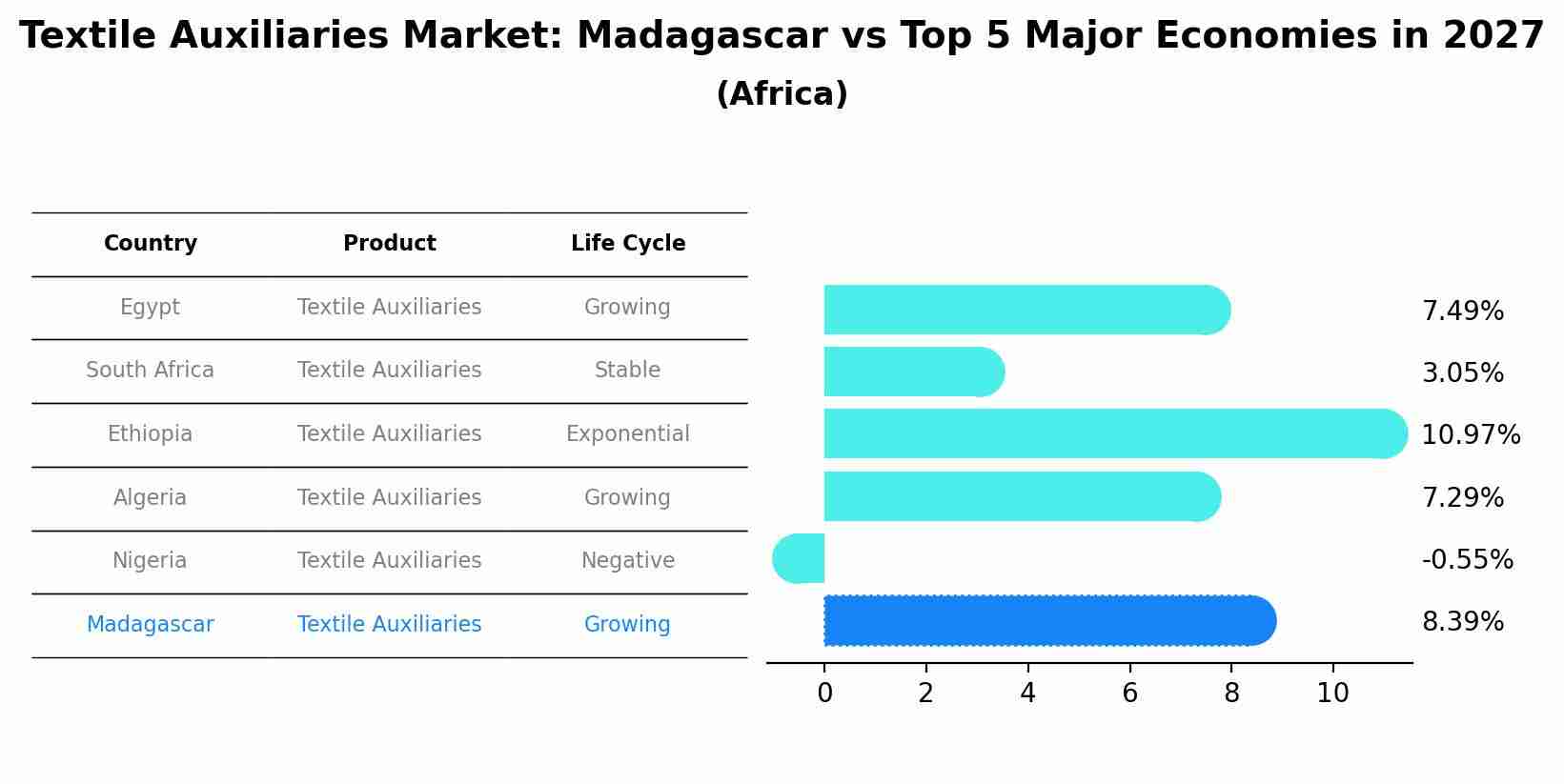 Textile Auxiliaries Market: Madagascar vs Top 5 Major Economies in 2027
(Africa)

| Country | Product | Life Cycle |
|---|---|---|
| Egypt | Textile Auxiliaries | Growing |
| South Africa | Textile Auxiliaries | Stable |
| Ethiopia | Textile Auxiliaries | Exponential |
| Algeria | Textile Auxiliaries | Growing |
| Nigeria | Textile Auxiliaries | Negative |
| Madagascar | Textile Auxiliaries | Growing |

7.49%
3.05%
10.97%
7.29%
-0.55%
8.39%

0 2 4 6 8 10